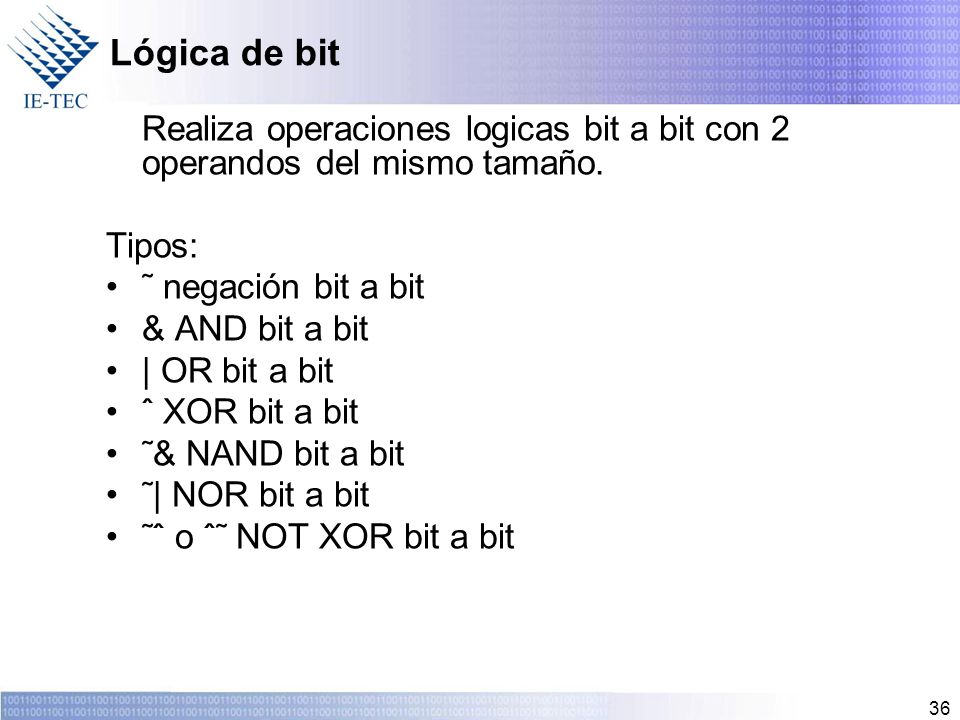 IE-TEC

Lógica de bit

Realiza operaciones logicas bit a bit con 2 operandos del mismo tamaño.

Tipos:
• ˜ negación bit a bit
• & AND bit a bit
• | OR bit a bit
• ˆ XOR bit a bit
• ˜& NAND bit a bit
• ˜| NOR bit a bit
• ˜ˆ o ˆ˜ NOT XOR bit a bit

36